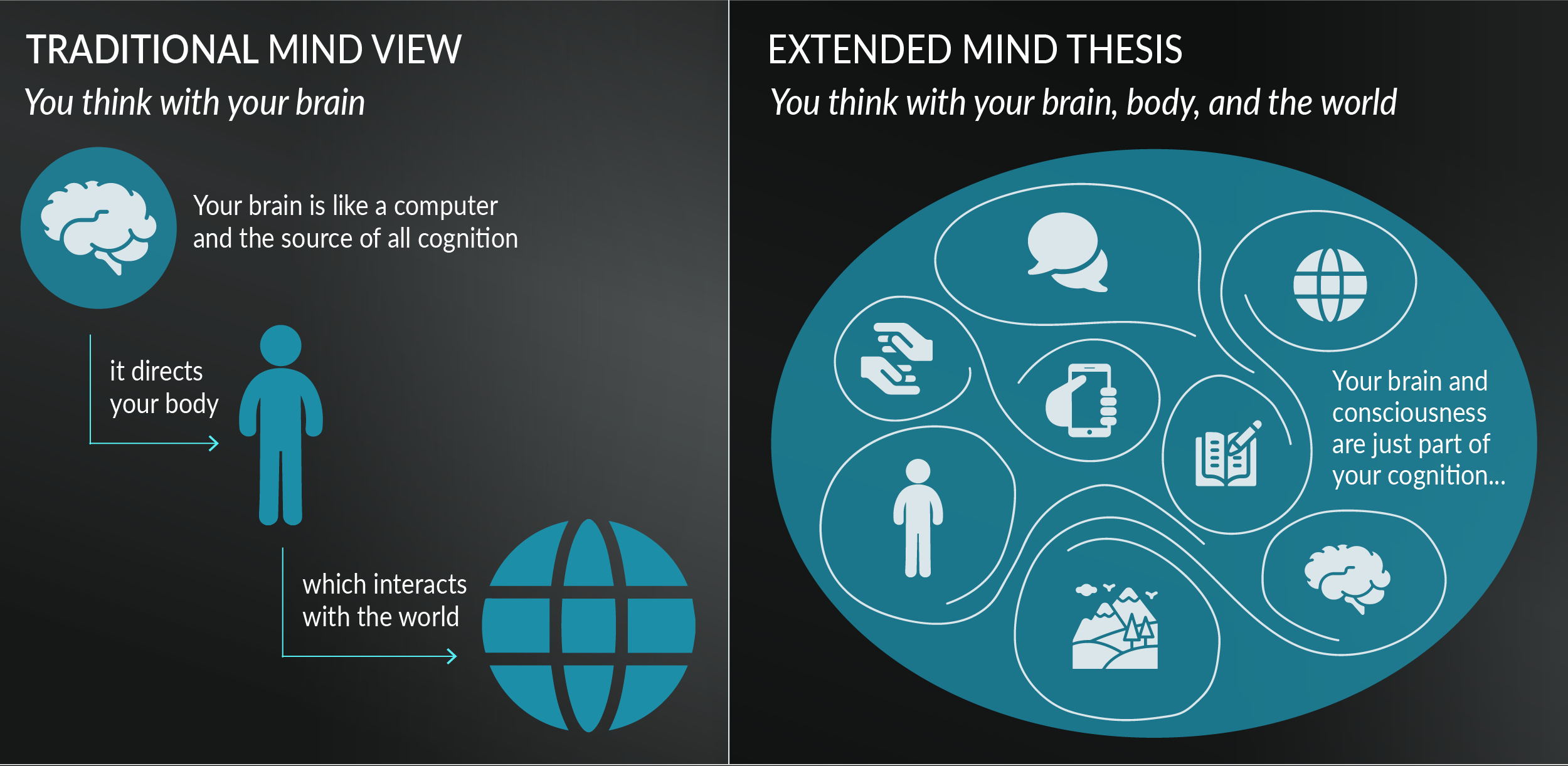 TRADITIONAL MIND VIEW

You think with your brain

Your brain is like a computer and the source of all cognition

it directs your body

which interacts with the world

EXTENDED MIND THESIS

You think with your brain, body, and the world

Your brain and consciousness are just part of your cognition...